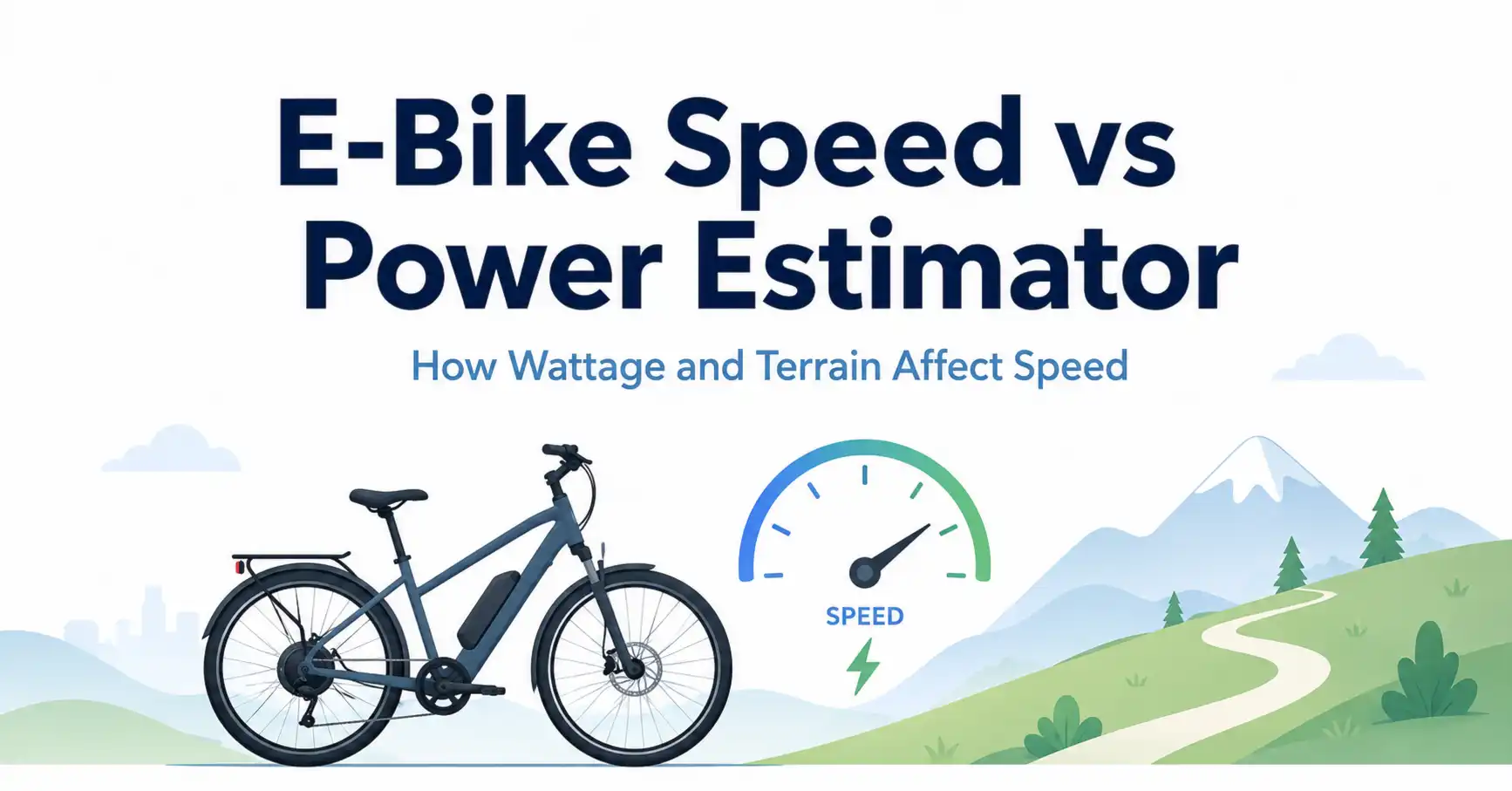 E-Bike Speed vs Power Estimator

How Wattage and Terrain Affect Speed

SPEED